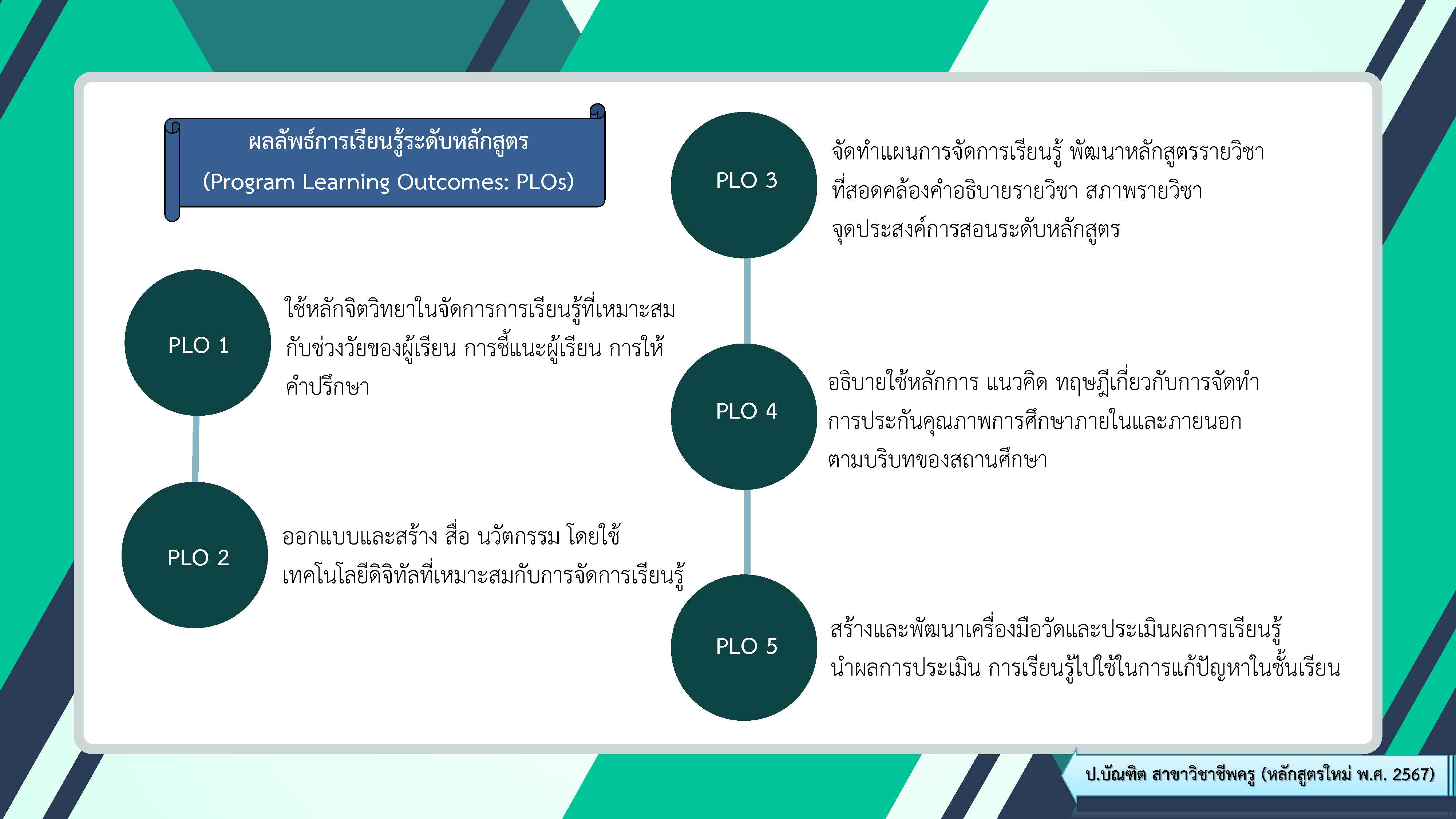 ผลลัพธ์การเรียนรู้ระดับหลักสูตร
(Program Learning Outcomes: PLOs)

PLO 1
ใช้หลักจิตวิทยาในจัดการการเรียนรู้ที่เหมาะสมกับช่วงวัยของผู้เรียน การชี้แนะผู้เรียน การให้คำปรึกษา

PLO 2
ออกแบบและสร้าง สื่อ นวัตกรรม โดยใช้เทคโนโลยีดิจิทัลที่เหมาะสมกับการจัดการเรียนรู้

PLO 3
จัดทำแผนการจัดการเรียนรู้ พัฒนาหลักสูตรรายวิชาที่สอดคล้องคำอธิบายรายวิชา สภาพรายวิชา จุดประสงค์การสอนระดับหลักสูตร

PLO 4
อธิบายใช้หลักการ แนวคิด ทฤษฎีเกี่ยวกับการจัดทำการประกันคุณภาพการศึกษาภายในและภายนอกตามบริบทของสถานศึกษา

PLO 5
สร้างและพัฒนาเครื่องมือวัดและประเมินผลการเรียนรู้ นำผลการประเมิน การเรียนรู้ไปใช้ในการแก้ปัญหาในชั้นเรียน

ป.บัณฑิต สาขาวิชาชีพครู (หลักสูตรใหม่ พ.ศ. 2567)